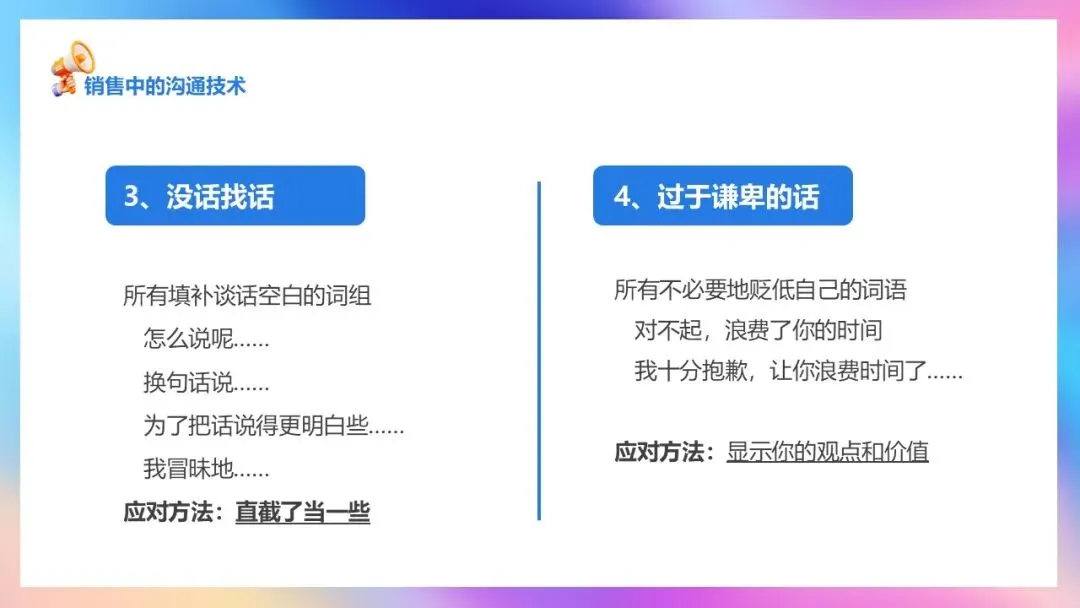 销售中的沟通技术

3、没话找话

所有填补谈话空白的词组
怎么说呢……
换句话说……
为了把话说得更明白些……
我冒昧地……
应对方法：直截了当一些

4、过于谦卑的话

所有不必要地贬低自己的词语
对不起，浪费了你的时间
我十分抱歉，让你浪费时间了……

应对方法：显示你的观点和价值